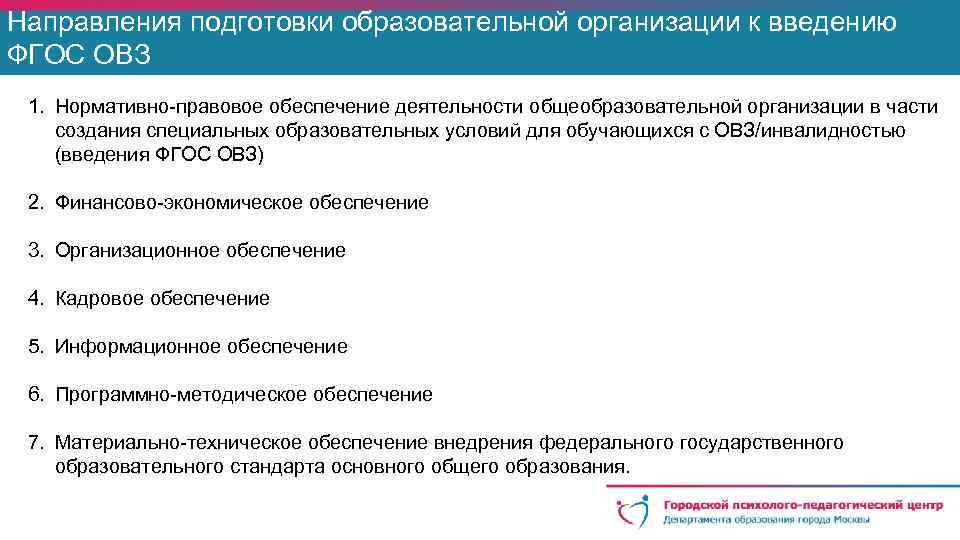 Направления подготовки образовательной организации к введению ФГОС ОВЗ

1. Нормативно-правовое обеспечение деятельности общеобразовательной организации в части создания специальных образовательных условий для обучающихся с ОВЗ/инвалидностью (введения ФГОС ОВЗ)

2. Финансово-экономическое обеспечение

3. Организационное обеспечение

4. Кадровое обеспечение

5. Информационное обеспечение

6. Программно-методическое обеспечение

7. Материально-техническое обеспечение внедрения федерального государственного образовательного стандарта основного общего образования.

Городской психолого-педагогический центр
Департамента образования города Москвы